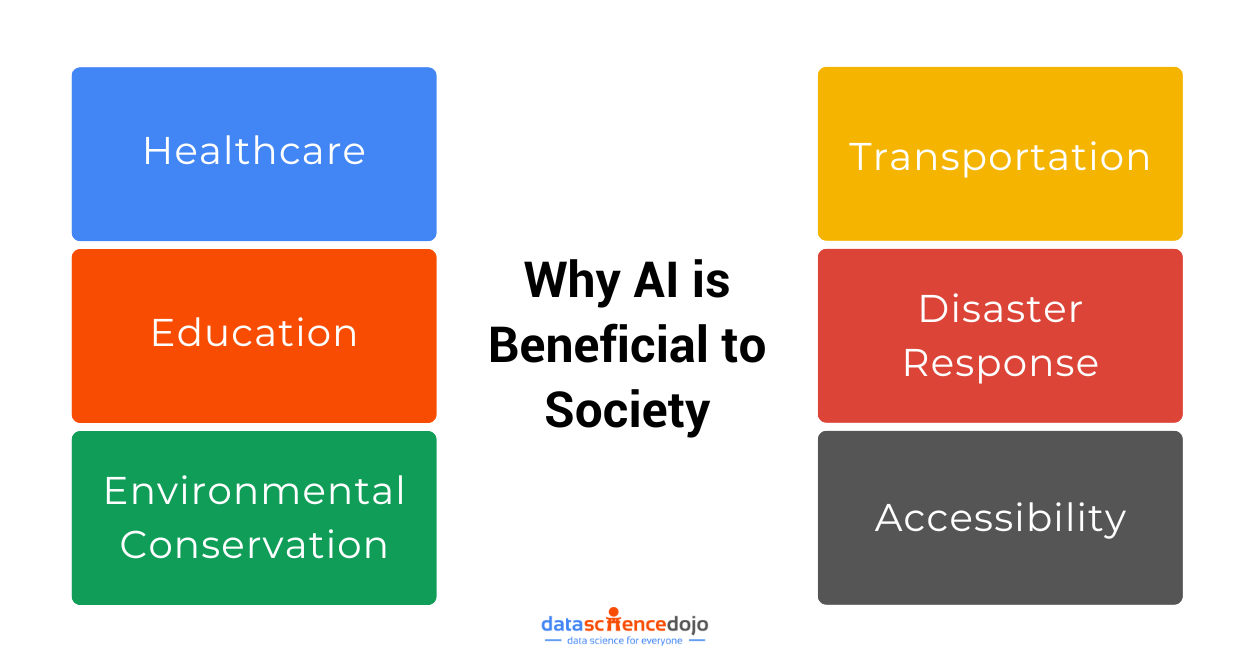 Healthcare

Education

Environmental Conservation

Why AI is Beneficial to Society

Transportation

Disaster Response

Accessibility

datasciencedojo
data science for everyone